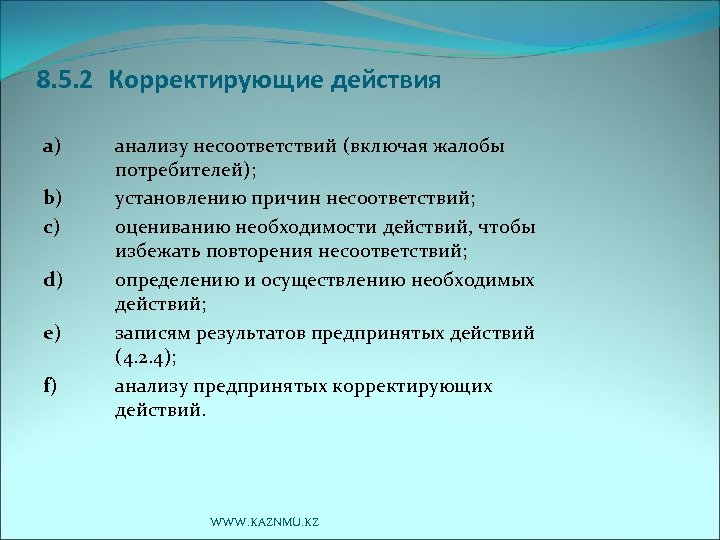 8.5.2 Корректирующие действия

a) анализу несоответствий (включая жалобы потребителей);

b) установлению причин несоответствий;

c) оцениванию необходимости действий, чтобы избежать повторения несоответствий;

d) определению и осуществлению необходимых действий;

e) записям результатов предпринятых действий (4.2.4);

f) анализу предпринятых корректирующих действий.

WWW.KAZNMU.KZ